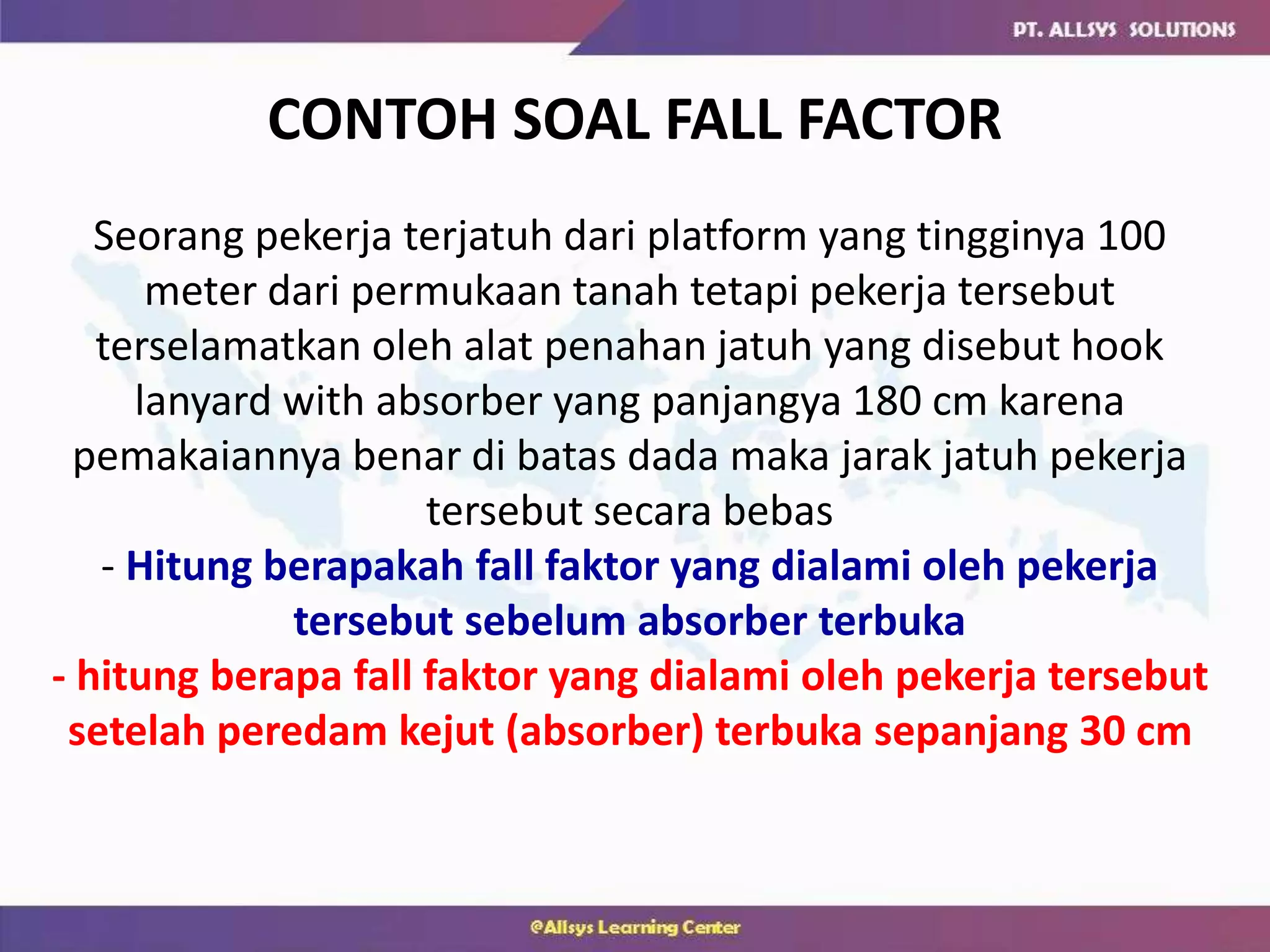 PT. ALLSYS SOLUTIONS

CONTOH SOAL FALL FACTOR

Seorang pekerja terjatuh dari platform yang tingginya 100 meter dari permukaan tanah tetapi pekerja tersebut terselamatkan oleh alat penahan jatuh yang disebut hook lanyard with absorber yang panjangya 180 cm karena pemakaiannya benar di batas dada maka jarak jatuh pekerja tersebut secara bebas

- Hitung berapakah fall faktor yang dialami oleh pekerja tersebut sebelum absorber terbuka

- hitung berapa fall faktor yang dialami oleh pekerja tersebut setelah peredam kejut (absorber) terbuka sepanjang 30 cm

@Allsys Learning Center